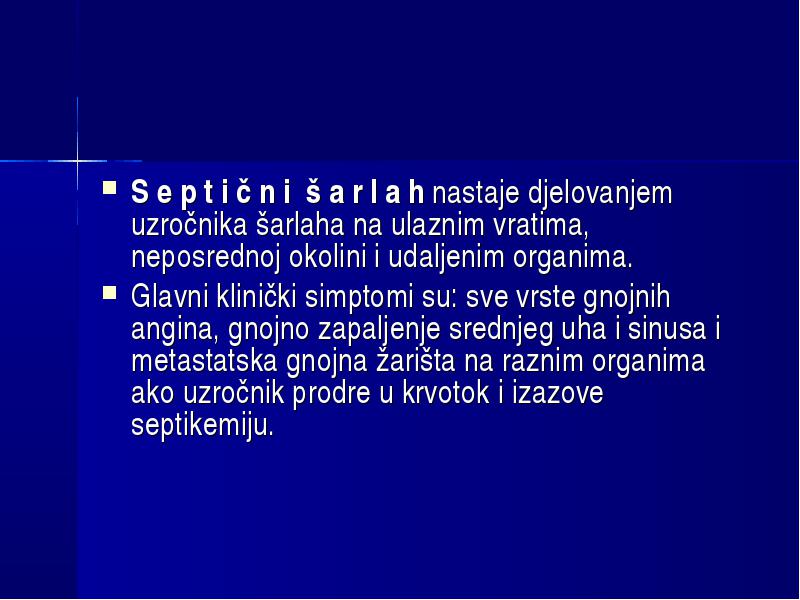 S e p t i č n i š a r l a h nastaje djelovanjem uzročnika šarlaha na ulaznim vratima, neposrednoj okolini i udaljenim organima.

Glavni klinički simptomi su: sve vrste gnojnih angina, gnojno zapaljenje srednjeg uha i sinusa i metastatska gnojna žarišta na raznim organima ako uzročnik prodre u krvotok i izazove septikemiju.